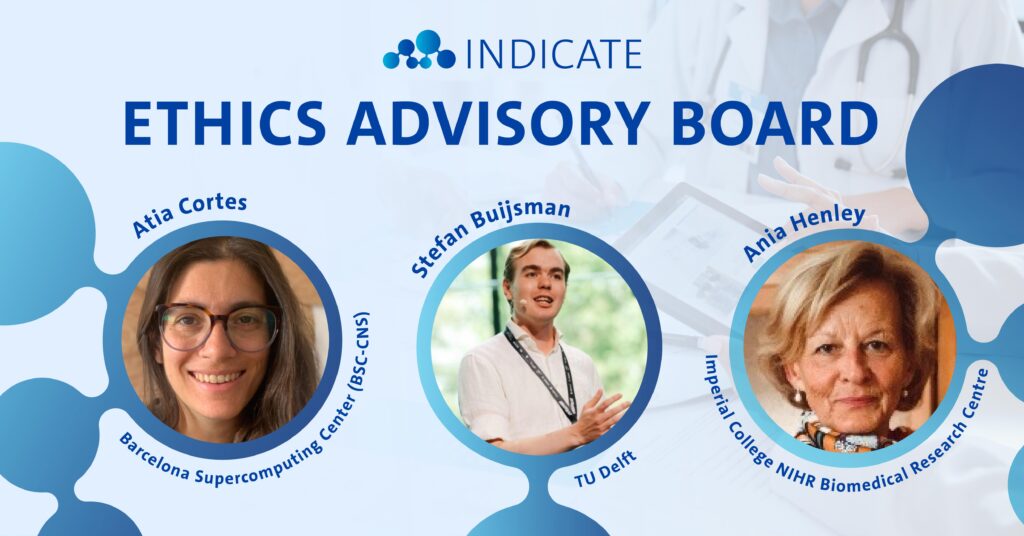 INDICATE

ETHICS ADVISORY BOARD

Atia Cortes

Barcelona Supercomputing Center (BSC-CNS)

Stefan Buijsman

TU Delft

Ania Henley

Imperial College NIHR Biomedical Research Centre